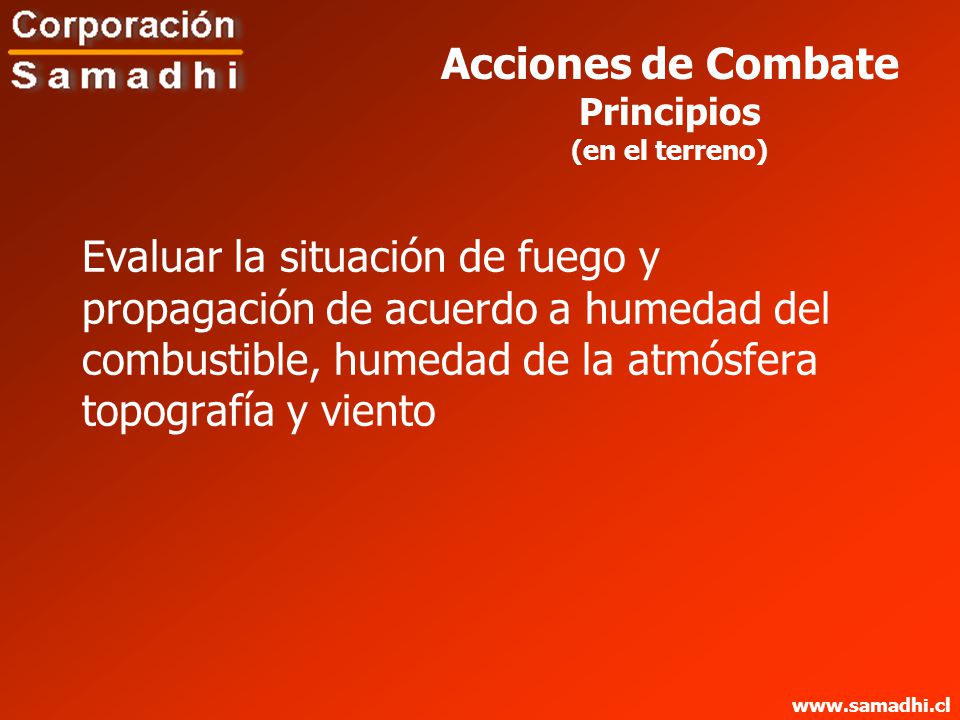 Corporación
Samadhi

Acciones de Combate
Principios
(en el terreno)

Evaluar la situación de fuego y propagación de acuerdo a humedad del combustible, humedad de la atmósfera topografía y viento

www.samadhi.cl